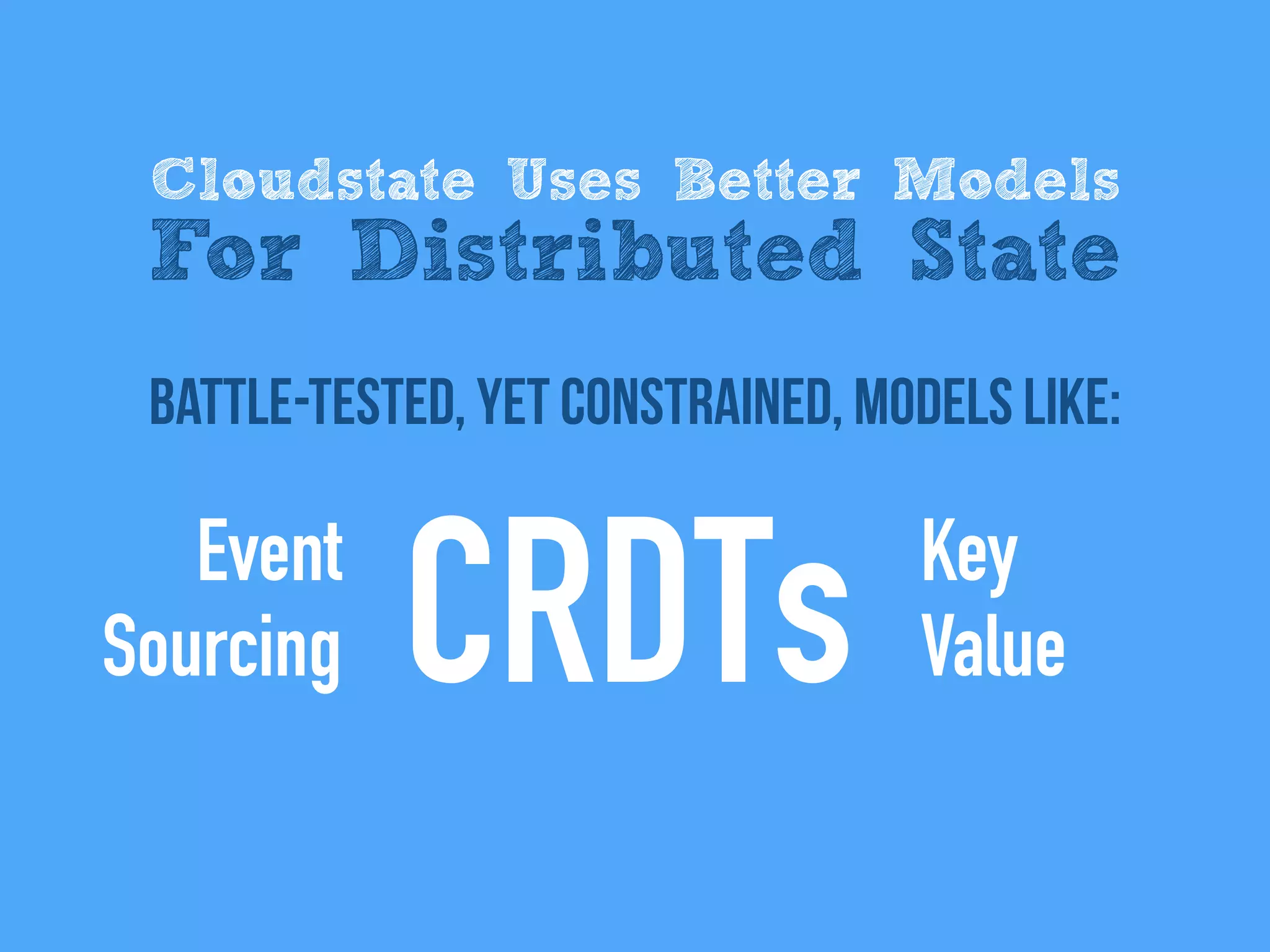 Cloudstate Uses Better Models
For Distributed State

BATTLE-TESTED, YET CONSTRAINED, MODELS LIKE:

Event Sourcing

CRDTs

Key Value